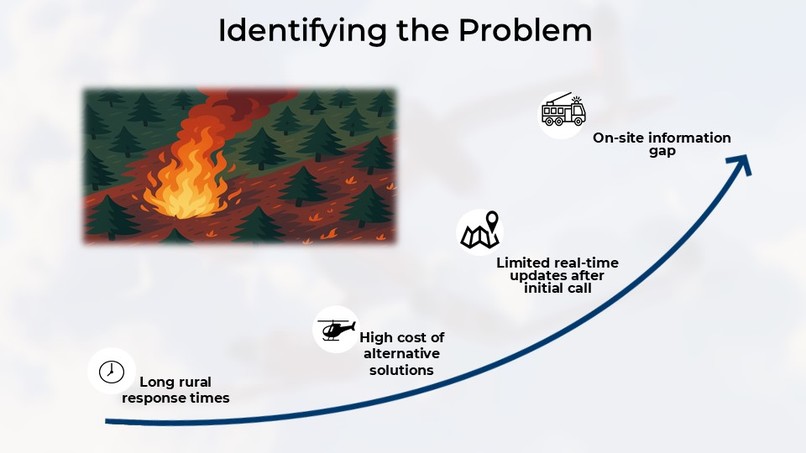 Identifying the Problem

Long rural response times

High cost of alternative solutions

Limited real-time updates after initial call

On-site information gap